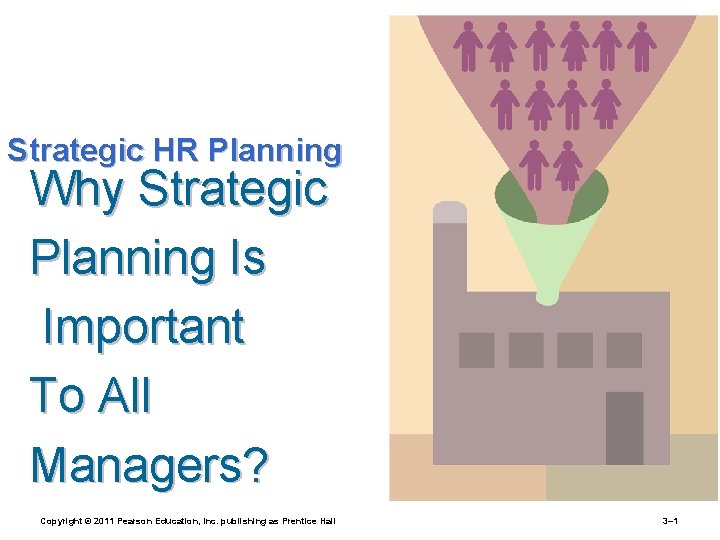 Strategic HR Planning

Why Strategic Planning Is Important To All Managers?

Copyright © 2011 Pearson Education, Inc. publishing as Prentice Hall

3–1